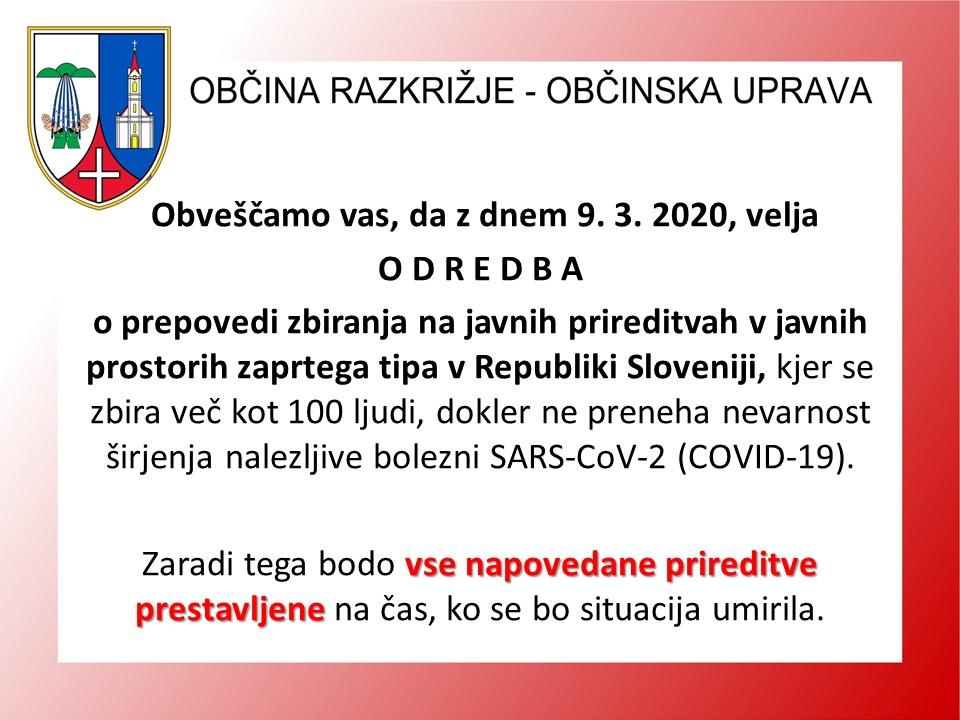 OBČINA RAZKRIŽJE - OBČINSKA UPRAVA

Obveščamo vas, da z dnem 9. 3. 2020, velja

O D R E D B A

o prepovedi zbiranja na javnih prireditvah v javnih prostorih zaprtega tipa v Republiki Sloveniji, kjer se zbira več kot 100 ljudi, dokler ne preneha nevarnost širjenja nalezljive bolezni SARS-CoV-2 (COVID-19).

Zaradi tega bodo vse napovedane prireditve prestavljene na čas, ko se bo situacija umirila.